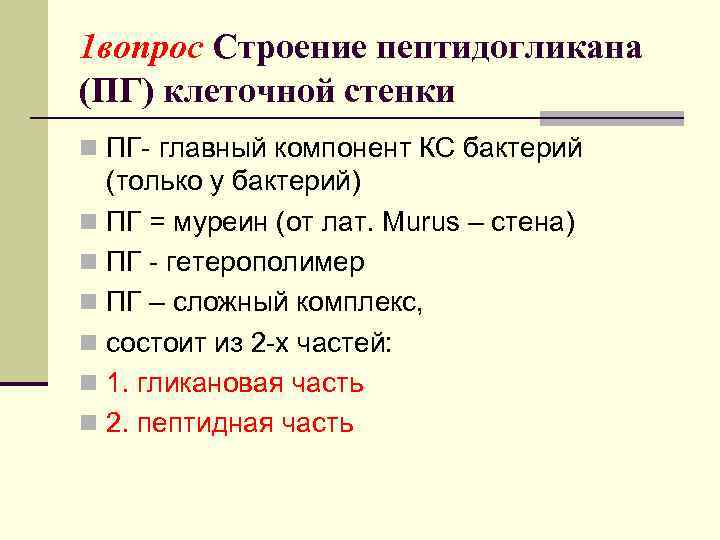 1вопрос Строение пептидогликана (ПГ) клеточной стенки

ПГ- главный компонент КС бактерий (только у бактерий)

ПГ = муреин (от лат. Murus – стена)

ПГ - гетерополимер

ПГ – сложный комплекс,

состоит из 2-х частей:

1. гликановая часть

2. пептидная часть